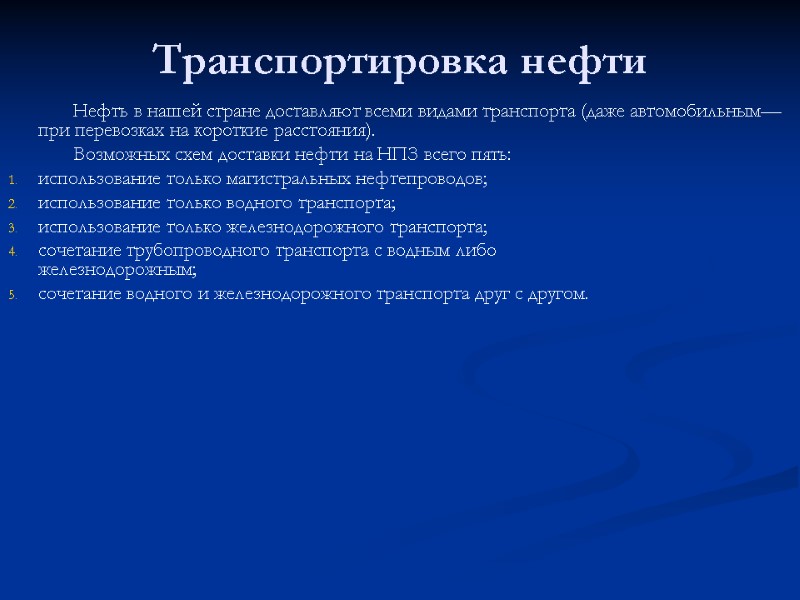 Транспортировка нефти

Нефть в нашей стране доставляют всеми видами транспорта (даже автомобильным— при перевозках на короткие расстояния).

Возможных схем доставки нефти на НПЗ всего пять:

1. использование только магистральных нефтепроводов;
2. использование только водного транспорта;
3. использование только железнодорожного транспорта;
4. сочетание трубопроводного транспорта с водным либо железнодорожным;
5. сочетание водного и железнодорожного транспорта друг с другом.